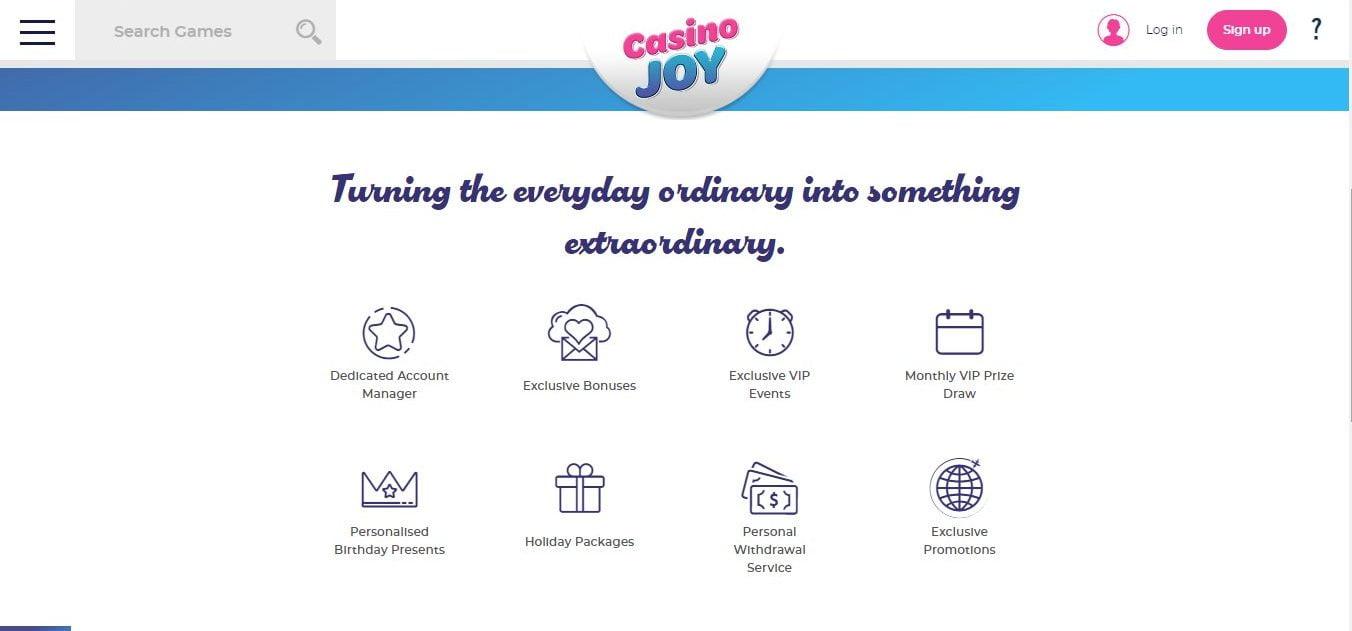 Search Games

Casino JOY

Log in

Sign up

?

Turning the everyday ordinary into something extraordinary.

Dedicated Account Manager

Exclusive Bonuses

Exclusive VIP Events

Monthly VIP Prize Draw

Personalised Birthday Presents

Holiday Packages

Personal Withdrawal Service

Exclusive Promotions